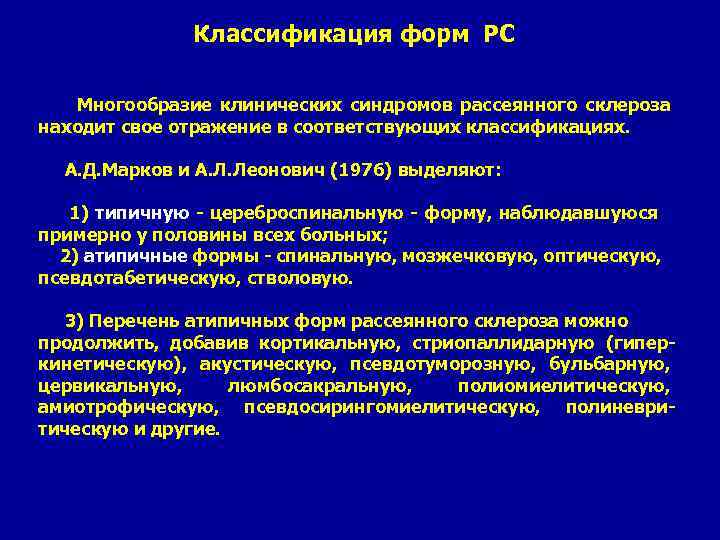 Классификация форм РС

Многообразие клинических синдромов рассеянного склероза находит свое отражение в соответствующих классификациях.

А.Д.Марков и А.Л.Леонович (1976) выделяют:

1) типичную - цереброспинальную - форму, наблюдавшуюся примерно у половины всех больных;
2) атипичные формы - спинальную, мозжечковую, оптическую, псевдотабетическую, стволовую.

3) Перечень атипичных форм рассеянного склероза можно продолжить, добавив кортикальную, стриопаллидарную (гиперкинетическую), акустическую, псевдотуморозную, бульбарную, цервикальную, люмбосакральную, полиомиелитическую, амиотрофическую, псевдосирингомиелитическую, полиневритическую и другие.